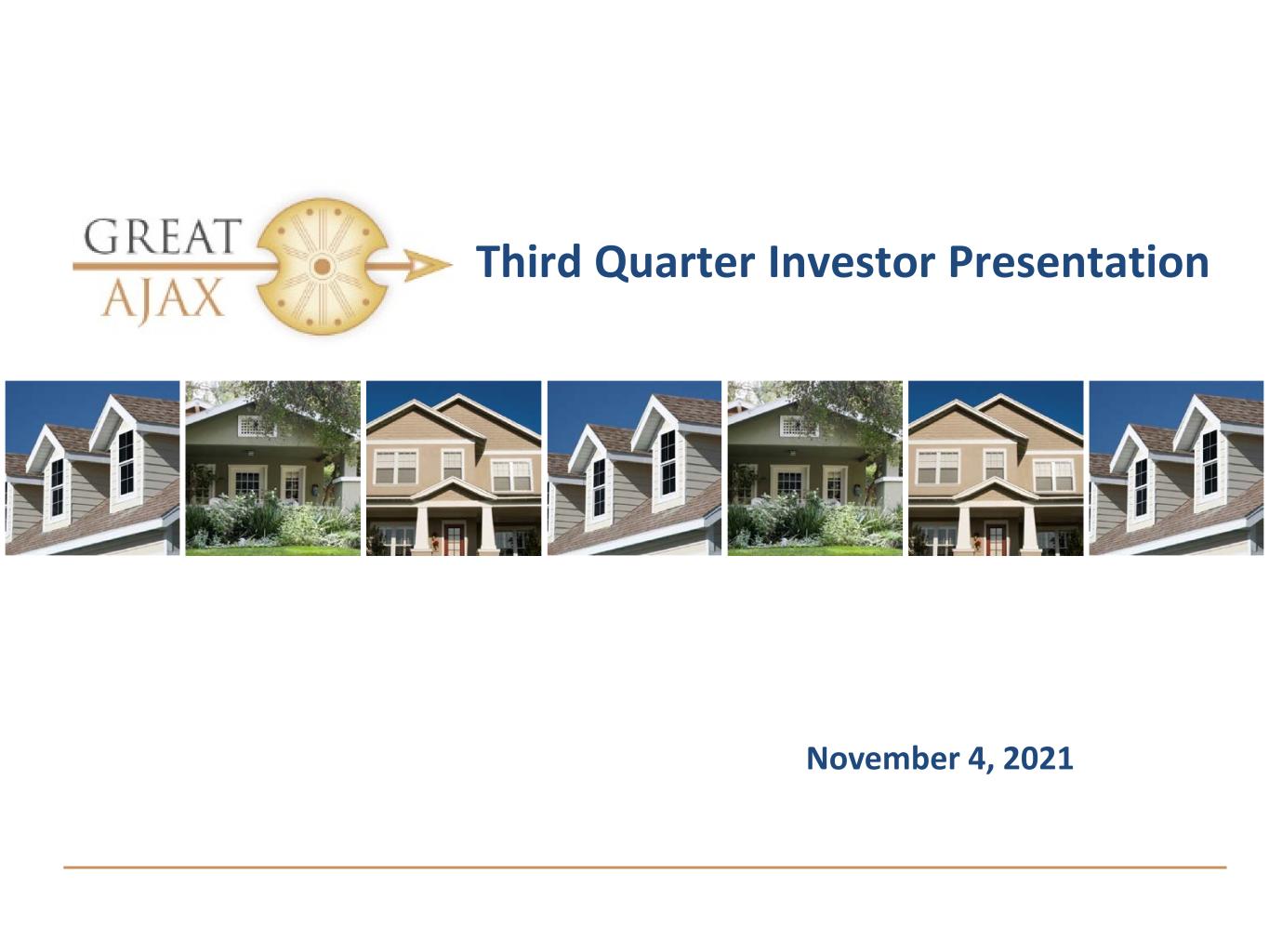 GREAT
AJAX

Third Quarter Investor Presentation

November 4, 2021